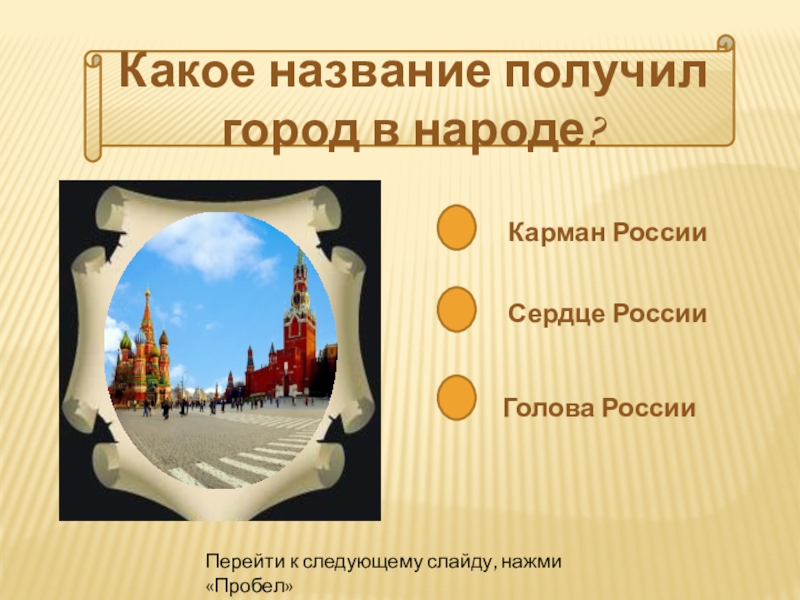 Какое название получил город в народе?

Карман России

Сердце России

Голова России

Перейти к следующему слайду, нажми «Пробел»